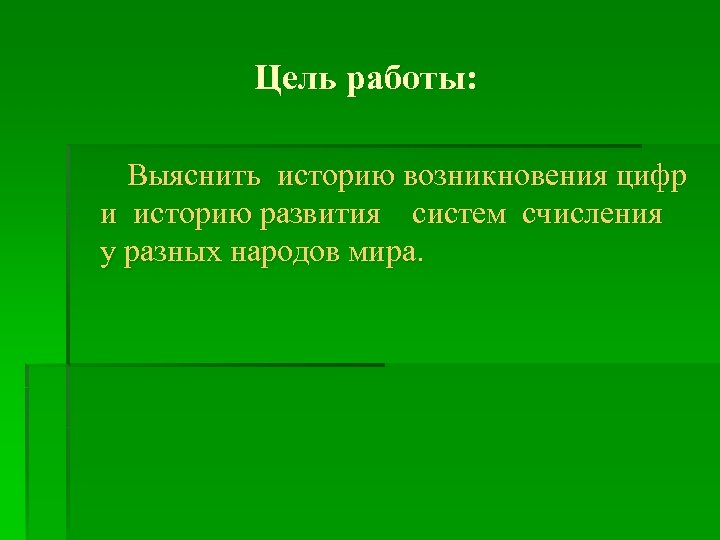 Цель работы:

Выяснить историю возникновения цифр и историю развития систем счисления у разных народов мира.